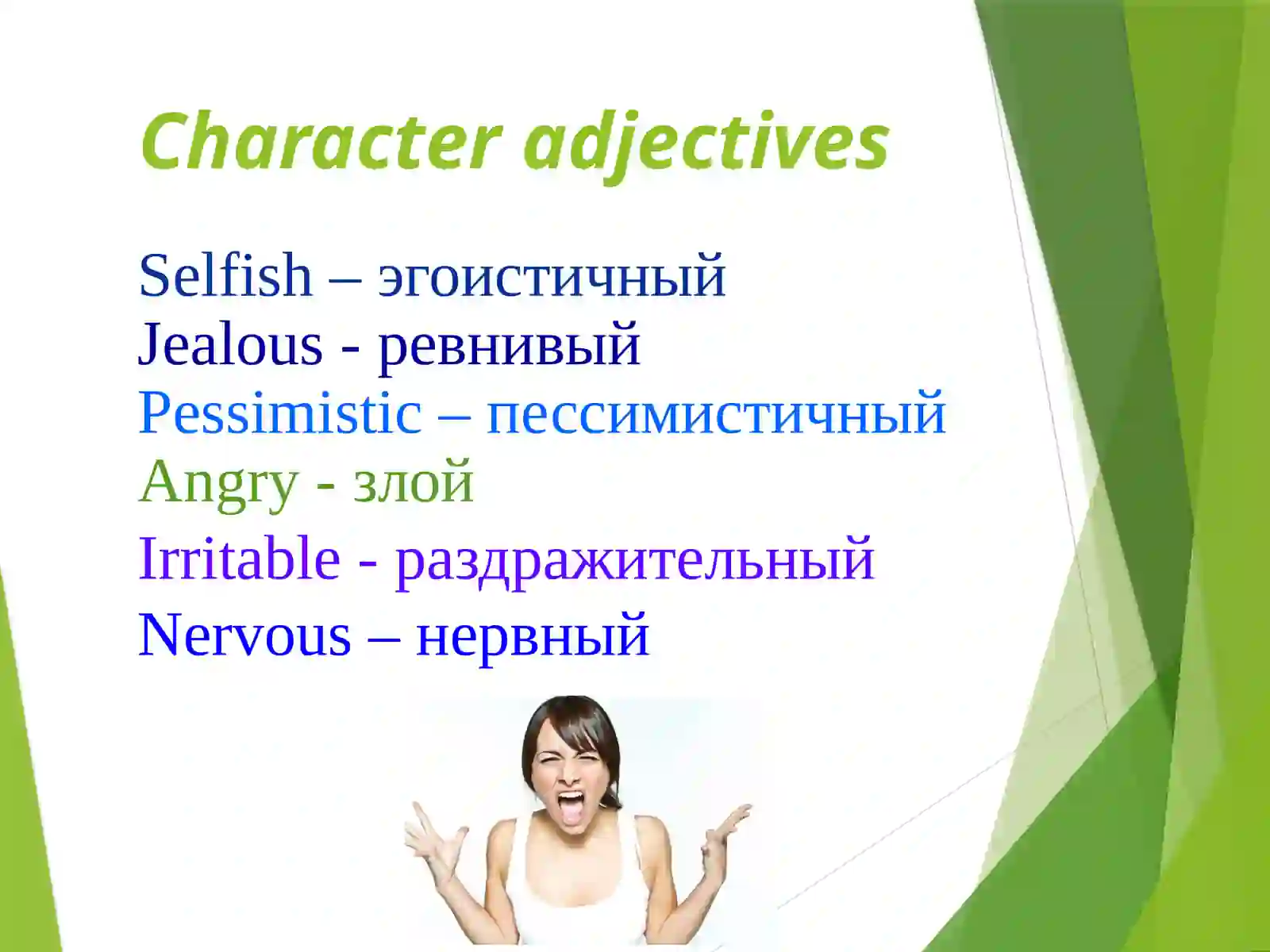 Character adjectives

Selfish – эгоистичный
Jealous - ревнивый
Pessimistic – пессимистичный
Angry - злой
Irritable - раздражительный
Nervous – нервный